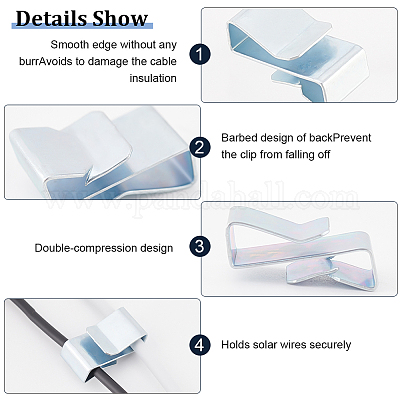 Details Show

Smooth edge without any burrAvoids to damage the cable insulation

1

2

Barbed design of backPrevent the clip from falling off

www.pandahall.com

Double-compression design

3

4

Holds solar wires securely